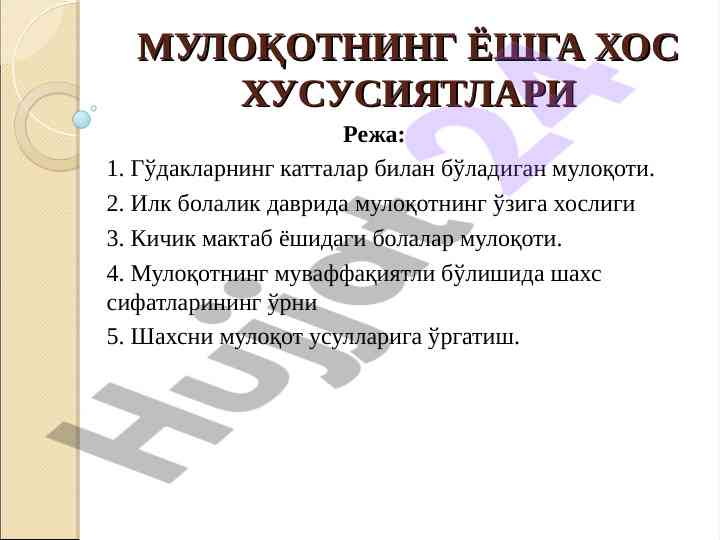 МУЛОҚОТНИНГ ЁШГА ХОС ХУСУСИЯТЛАРИ

Режа:

1. Гўдакларнинг катталар билан бўладиган мулоқоти.

2. Илк болалик даврида мулоқотнинг ўзига хослиги

3. Кичик мактаб ёшидаги болалар мулоқоти.

4. Мулоқотнинг муваффақиятли бўлишида шахс сифатларининг ўрни

5. Шахсни мулоқот усулларига ўргатиш.

Hujjat 24